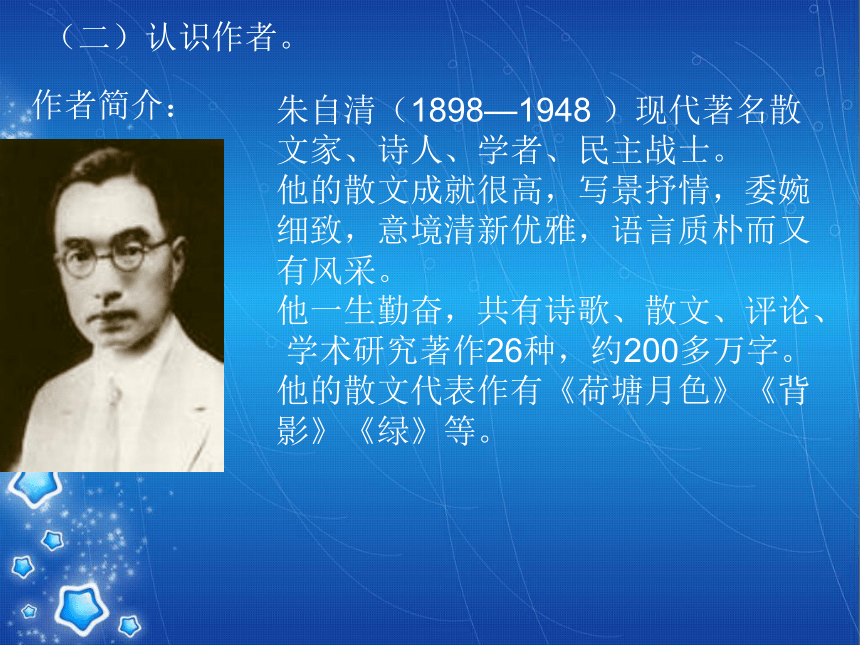 （二）认识作者。

作者简介：

朱自清（1898—1948 ）现代著名散文家、诗人、学者、民主战士。
他的散文成就很高，写景抒情，委婉细致，意境清新优雅，语言质朴而又有风采。
他一生勤奋，共有诗歌、散文、评论、学术研究著作26种，约200多万字。
他的散文代表作有《荷塘月色》《背影》《绿》等。